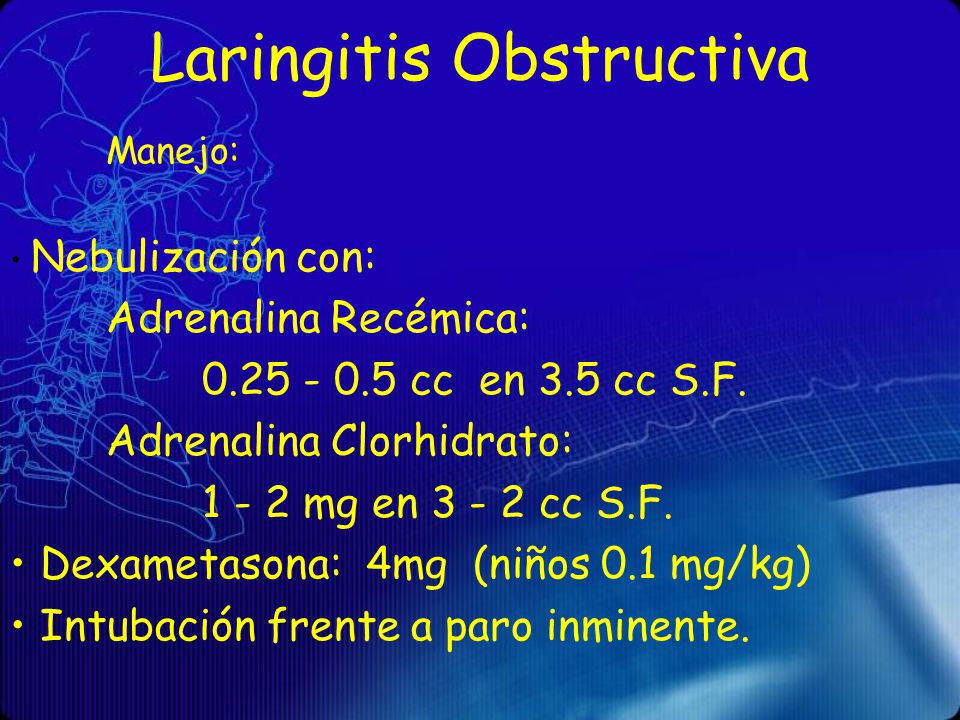 Laringitis Obstructiva

Manejo:

• Nebulización con:

Adrenalina Recémica:

0.25 - 0.5 cc en 3.5 cc S.F.

Adrenalina Clorhidrato:

1 - 2 mg en 3 - 2 cc S.F.

• Dexametasona: 4mg (niños 0.1 mg/kg)

• Intubación frente a paro inminente.